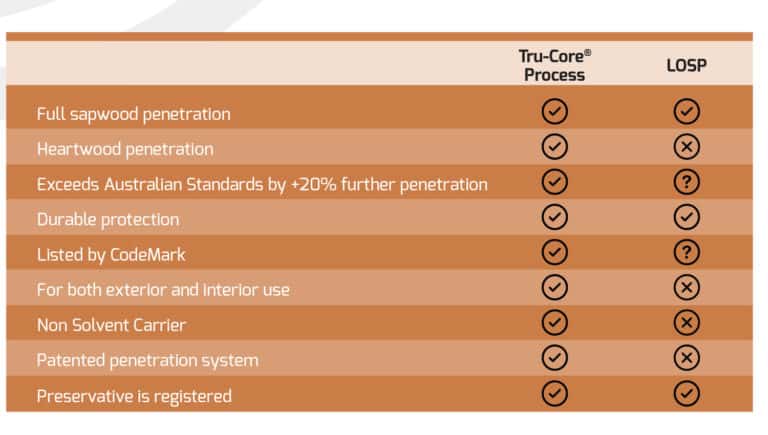 | | Tru-Core® Process | LOSP |
|---|---|---|
| Full sapwood penetration | ✓ | ✓ |
| Heartwood penetration | ✓ | ✗ |
| Exceeds Australian Standards by +20% further penetration | ✓ | ? |
| Durable protection | ✓ | ✓ |
| Listed by CodeMark | ✓ | ? |
| For both exterior and interior use | ✓ | ✗ |
| Non Solvent Carrier | ✓ | ✗ |
| Patented penetration system | ✓ | ✗ |
| Preservative is registered | ✓ | ✓ |